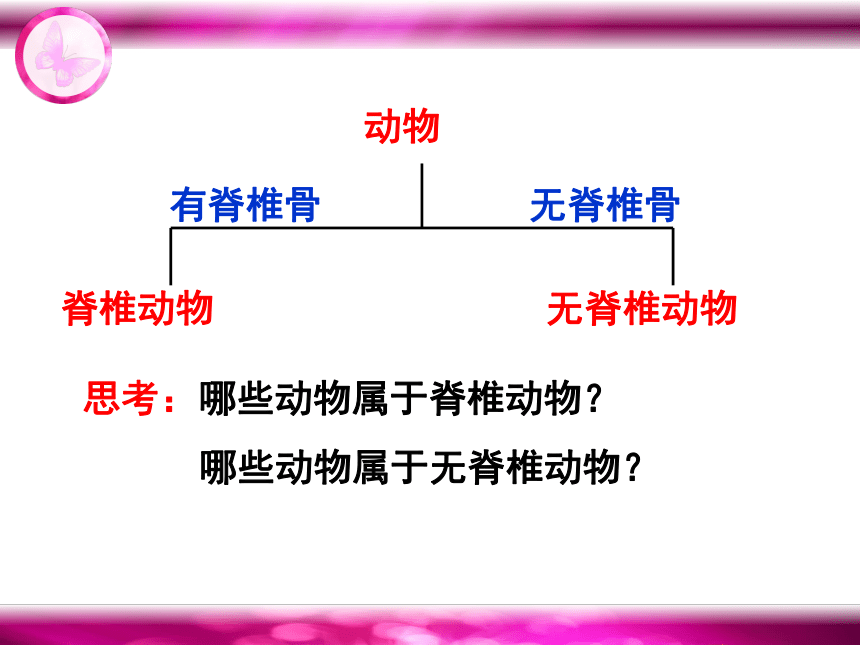 动物

有脊椎骨

无脊椎骨

脊椎动物

无脊椎动物

思考：哪些动物属于脊椎动物？

哪些动物属于无脊椎动物？